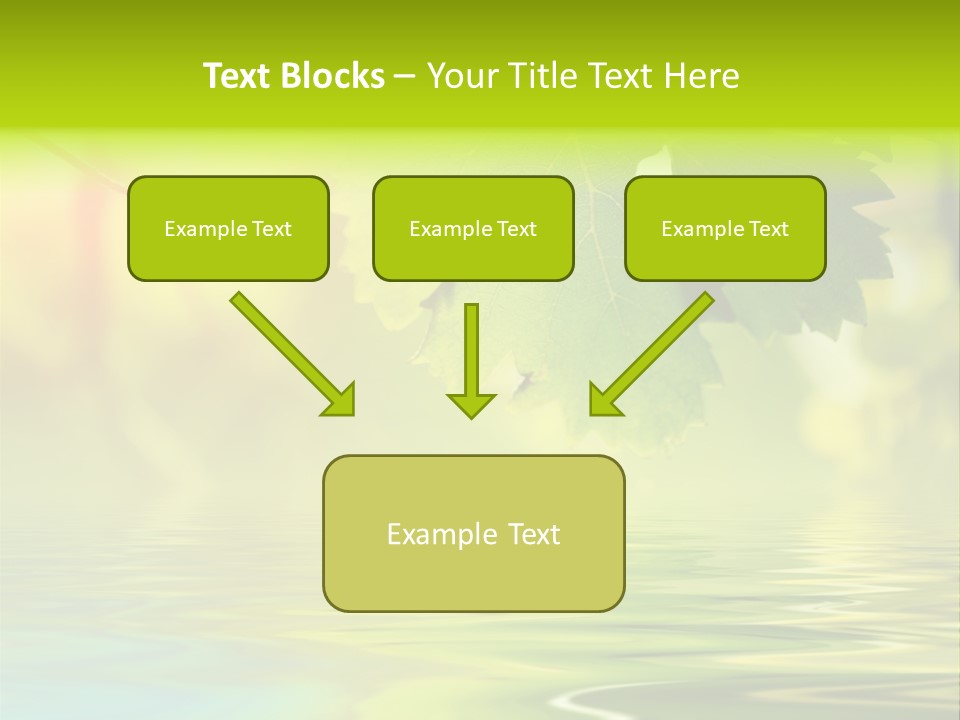 Text Blocks – Your Title Text Here

Example Text

Example Text

Example Text

Example Text